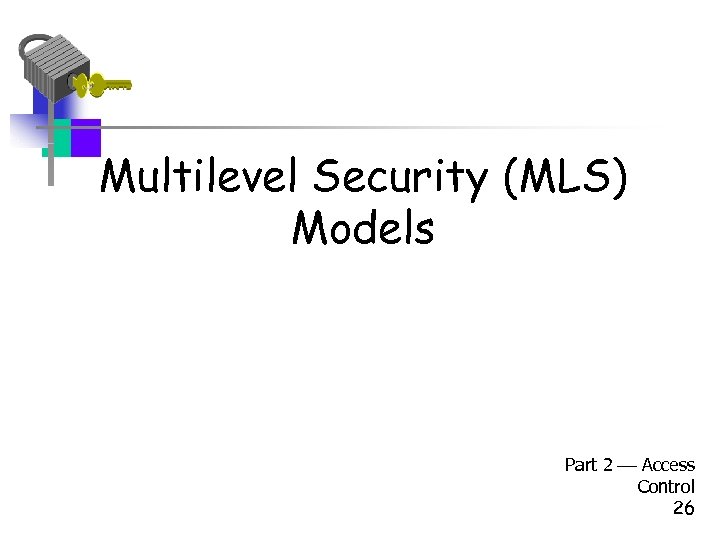 Multilevel Security (MLS) Models

Part 2 — Access Control
26